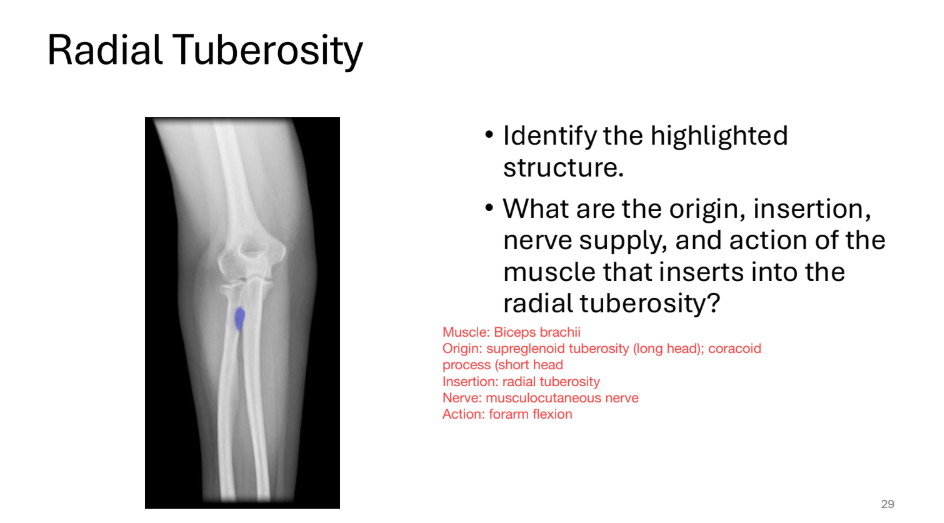 Radial Tuberosity

• Identify the highlighted structure.
• What are the origin, insertion, nerve supply, and action of the muscle that inserts into the radial tuberosity?

Muscle: Biceps brachii
Origin: supreglenoid tuberosity (long head); coracoid process (short head
Insertion: radial tuberosity
Nerve: musculocutaneous nerve
Action: forarm flexion

29